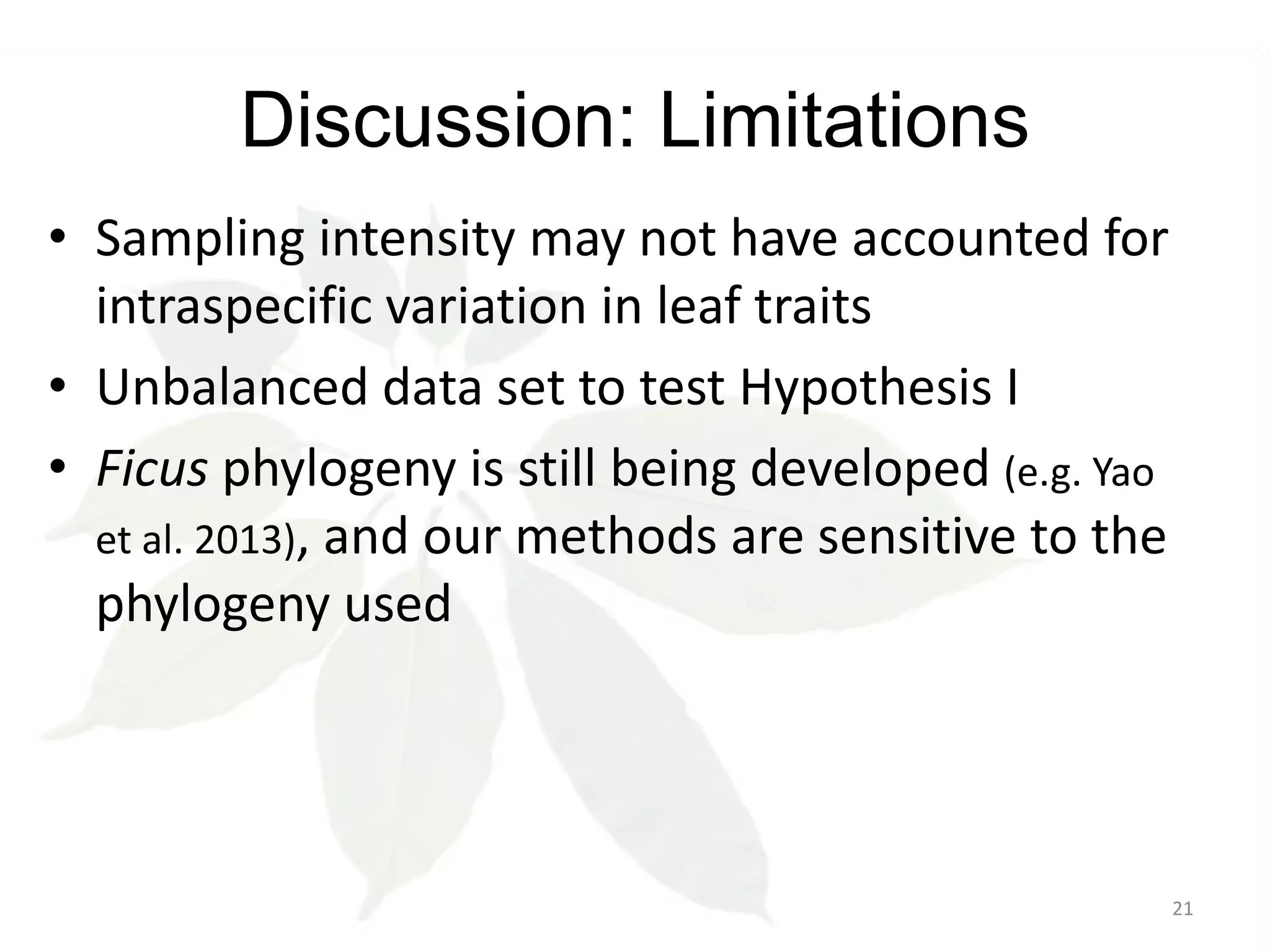 Discussion: Limitations

• Sampling intensity may not have accounted for intraspecific variation in leaf traits
• Unbalanced data set to test Hypothesis I
• Ficus phylogeny is still being developed (e.g. Yao et al. 2013), and our methods are sensitive to the phylogeny used

21